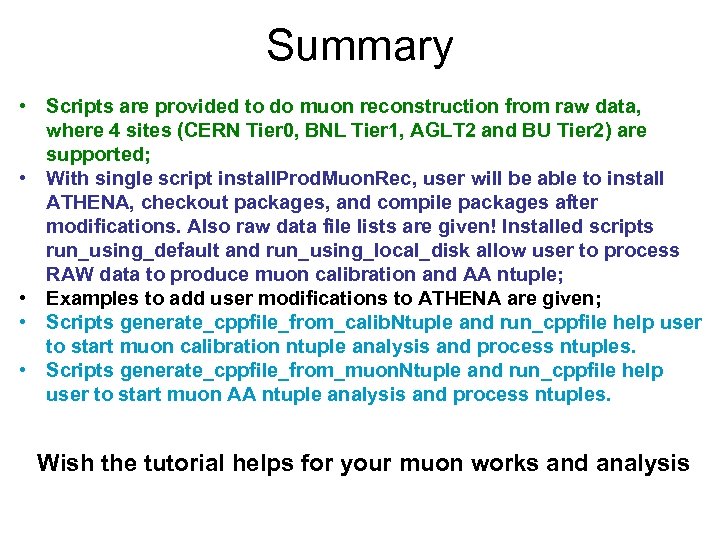 Summary

• Scripts are provided to do muon reconstruction from raw data, where 4 sites (CERN Tier0, BNL Tier1, AGLT2 and BU Tier2) are supported;
• With single script installProdMuonRec, user will be able to install ATHENA, checkout packages, and compile packages after modifications. Also raw data file lists are given! Installed scripts run_using_default and run_using_local_disk allow user to process RAW data to produce muon calibration and AA ntuple;
• Examples to add user modifications to ATHENA are given;
• Scripts generate_cppfile_from_calibNtuple and run_cppfile help user to start muon calibration ntuple analysis and process ntuples.
• Scripts generate_cppfile_from_muonNtuple and run_cppfile help user to start muon AA ntuple analysis and process ntuples.

Wish the tutorial helps for your muon works and analysis